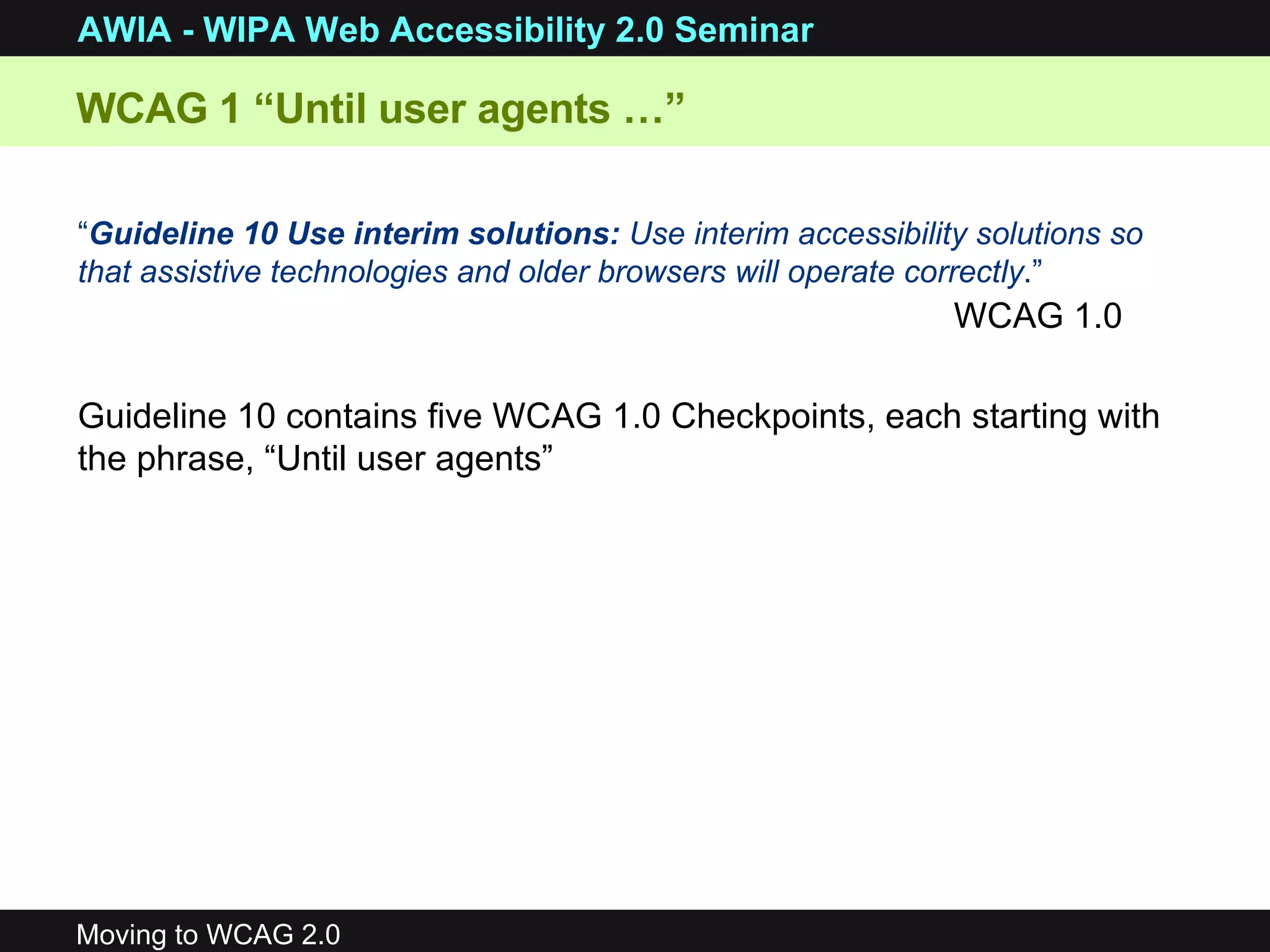 AWIA - WIPA Web Accessibility 2.0 Seminar

WCAG 1 “Until user agents …”

“Guideline 10 Use interim solutions: Use interim accessibility solutions so that assistive technologies and older browsers will operate correctly.”

WCAG 1.0

Guideline 10 contains five WCAG 1.0 Checkpoints, each starting with the phrase, “Until user agents”

Moving to WCAG 2.0